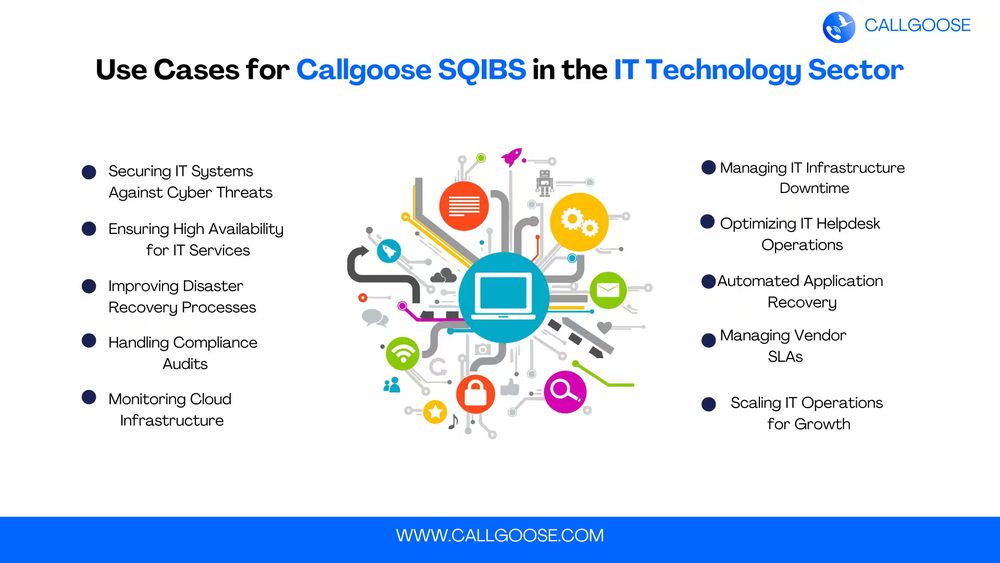 CALLGOOSE

Use Cases for Callgoose SQIBS in the IT Technology Sector

Securing IT Systems Against Cyber Threats

Ensuring High Availability for IT Services

Improving Disaster Recovery Processes

Handling Compliance Audits

Monitoring Cloud Infrastructure

Managing IT Infrastructure Downtime

Optimizing IT Helpdesk Operations

Automated Application Recovery

Managing Vendor SLAs

Scaling IT Operations for Growth

WWW.CALLGOOSE.COM